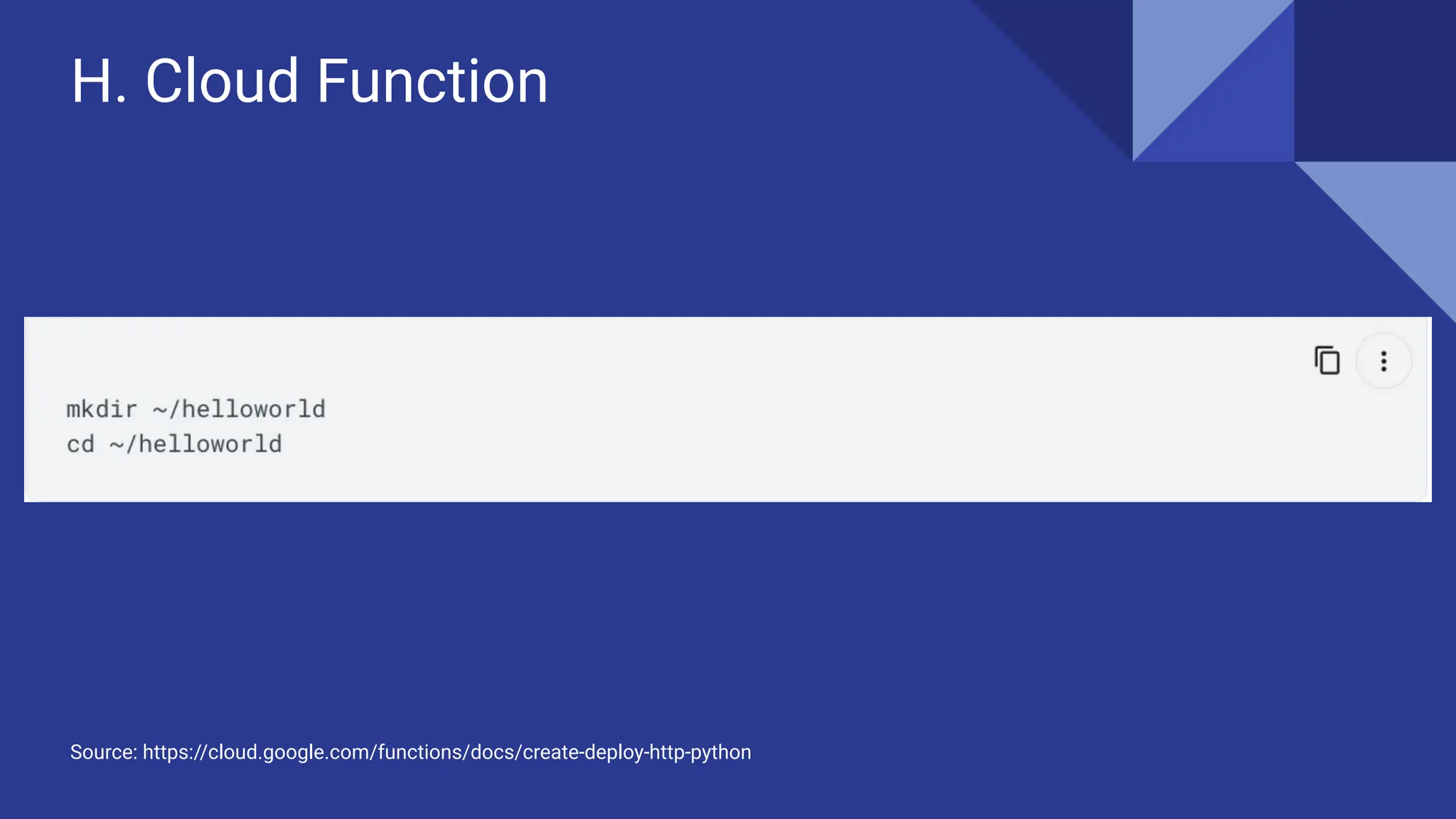 H. Cloud Function

mkdir ~/helloworld
cd ~/helloworld

Source: https://cloud.google.com/functions/docs/create-deploy-http-python